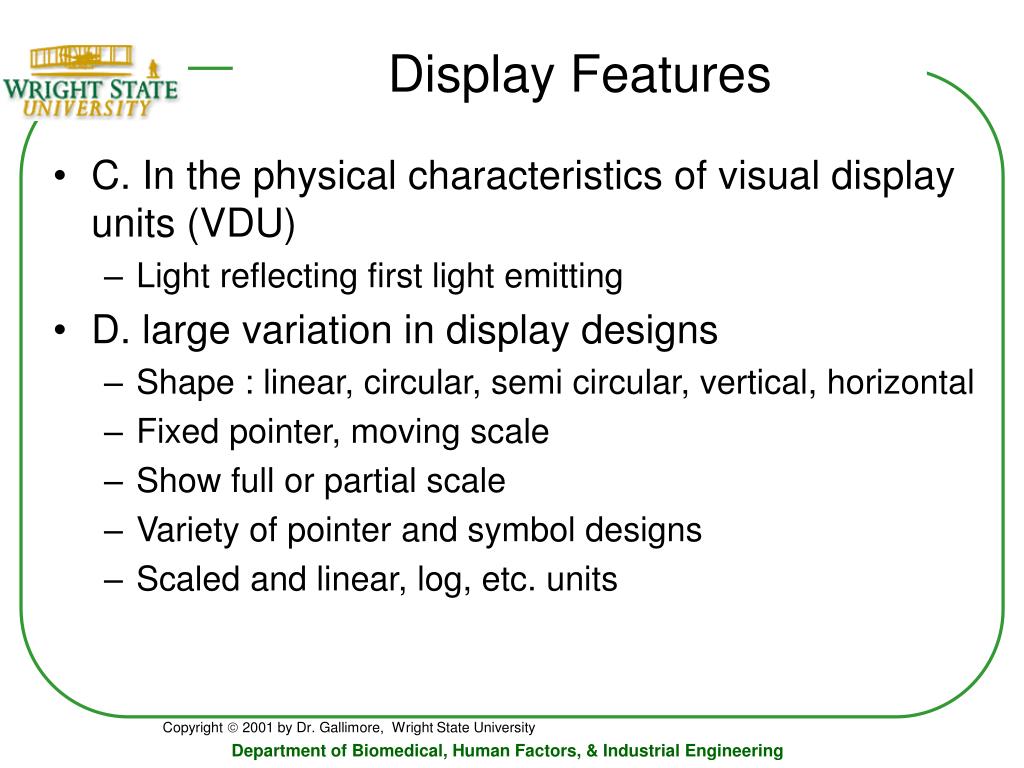 WRIGHT STATE UNIVERSITY

Display Features

• C. In the physical characteristics of visual display units (VDU)
– Light reflecting first light emitting
• D. large variation in display designs
– Shape : linear, circular, semi circular, vertical, horizontal
– Fixed pointer, moving scale
– Show full or partial scale
– Variety of pointer and symbol designs
– Scaled and linear, log, etc. units

Copyright © 2001 by Dr. Gallimore, Wright State University
Department of Biomedical, Human Factors, & Industrial Engineering